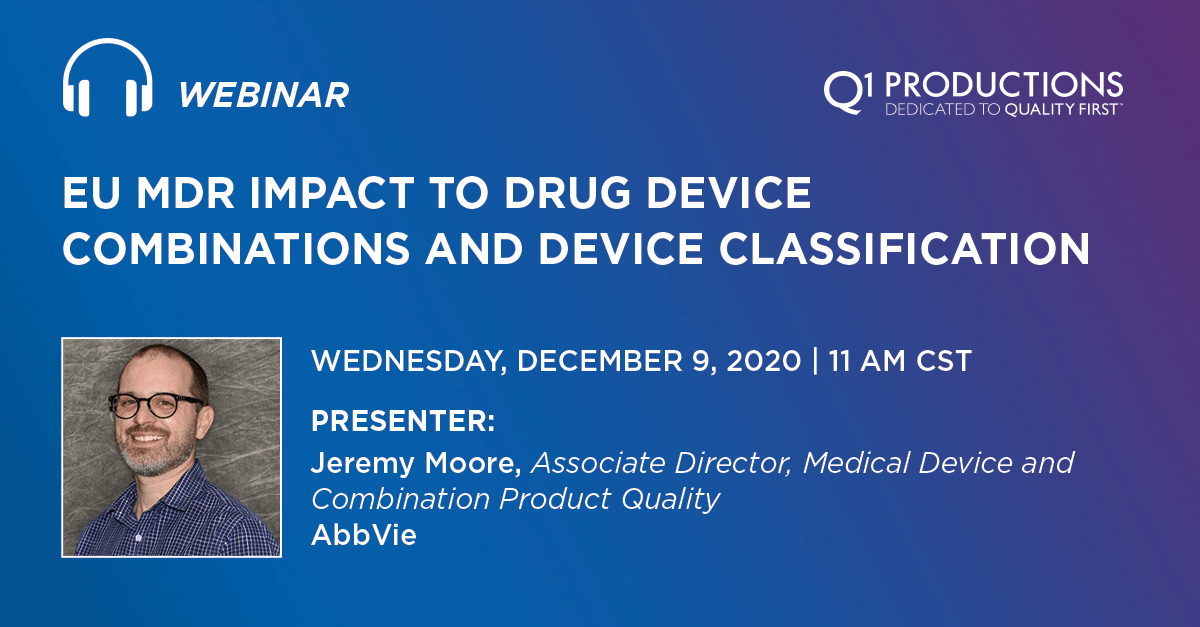 WEBINAR

Q1 PRODUCTIONS
DEDICATED TO QUALITY FIRST™

EU MDR IMPACT TO DRUG DEVICE COMBINATIONS AND DEVICE CLASSIFICATION

WEDNESDAY, DECEMBER 9, 2020 | 11 AM CST

PRESENTER:
Jeremy Moore, Associate Director, Medical Device and Combination Product Quality
AbbVie